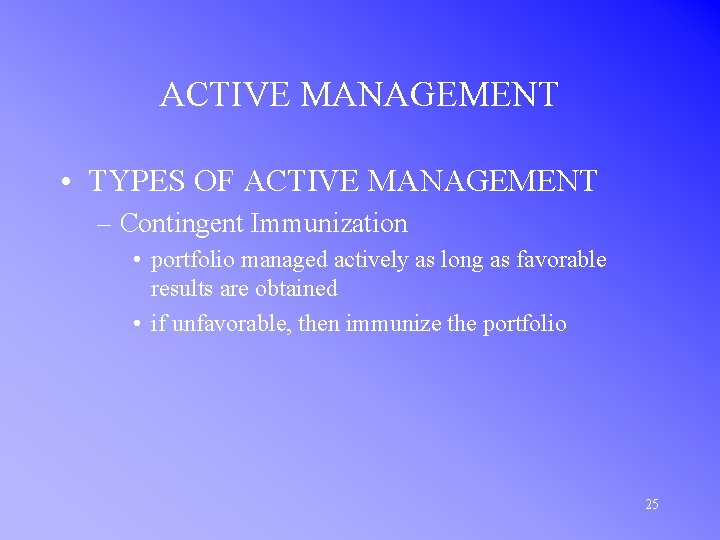 ACTIVE MANAGEMENT

• TYPES OF ACTIVE MANAGEMENT
– Contingent Immunization
• portfolio managed actively as long as favorable results are obtained
• if unfavorable, then immunize the portfolio

25